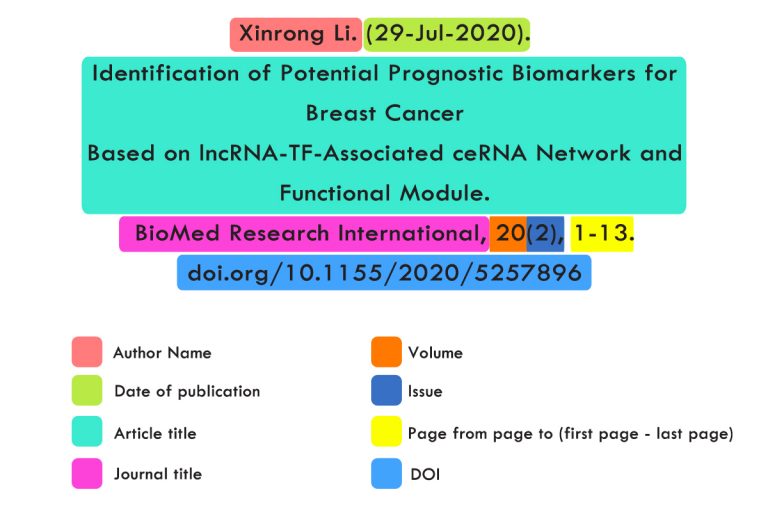 Xinrong Li. (29-Jul-2020).

Identification of Potential Prognostic Biomarkers for Breast Cancer Based on lncRNA-TF-Associated ceRNA Network and Functional Module.

BioMed Research International, 20(2), 1-13.

doi.org/10.1155/2020/5257896

Author Name

Date of publication

Article title

Journal title

Volume

Issue

Page from page to (first page - last page)

DOI